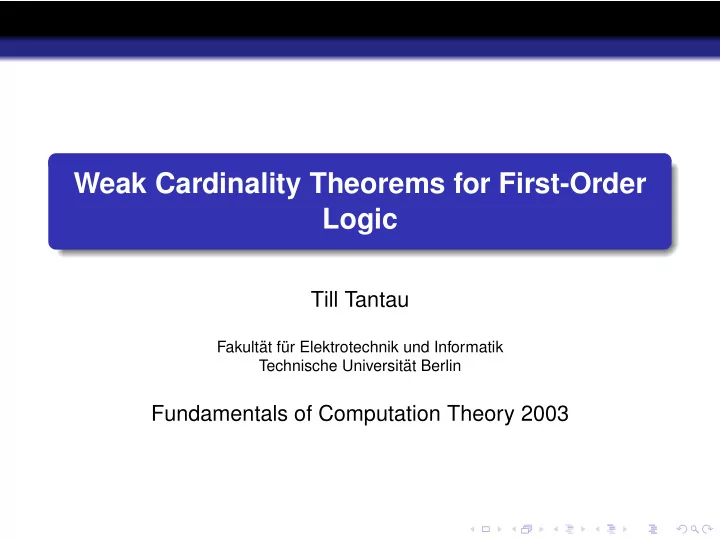 Weak Cardinality Theorems for First-Order Logic

Till Tantau

Fakultät für Elektrotechnik und Informatik
Technische Universität Berlin

Fundamentals of Computation Theory 2003